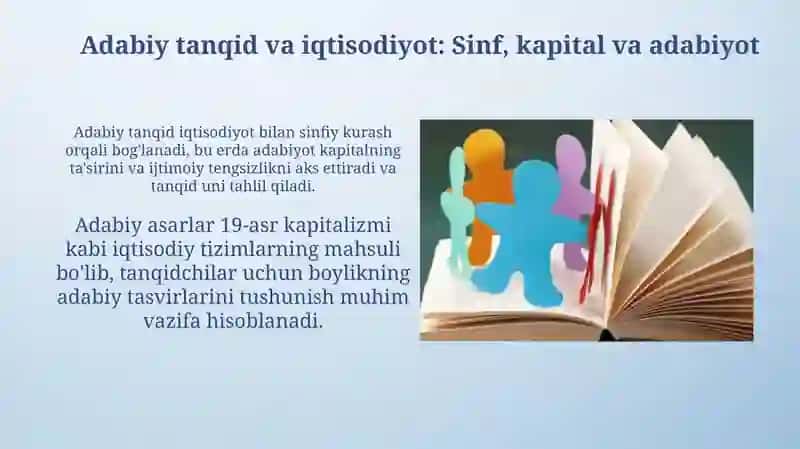 Adabiy tanqid va iqtisodiyot: Sinf, kapital va adabiyot

Adabiy tanqid iqtisodiyot bilan sinfiy kurash orqali bog'lanadi, bu erda adabiyot kapitalning ta'sirini va ijtimoiy tengsizlikni aks ettiradi va tanqid uni tahlil qiladi.

Adabiy asarlar 19-asr kapitalizmi kabi iqtisodiy tizimlarning mahsuli bo'lib, tanqidchilar uchun boylikning adabiy tasvirlarini tushunish muhim vazifa hisoblanadi.